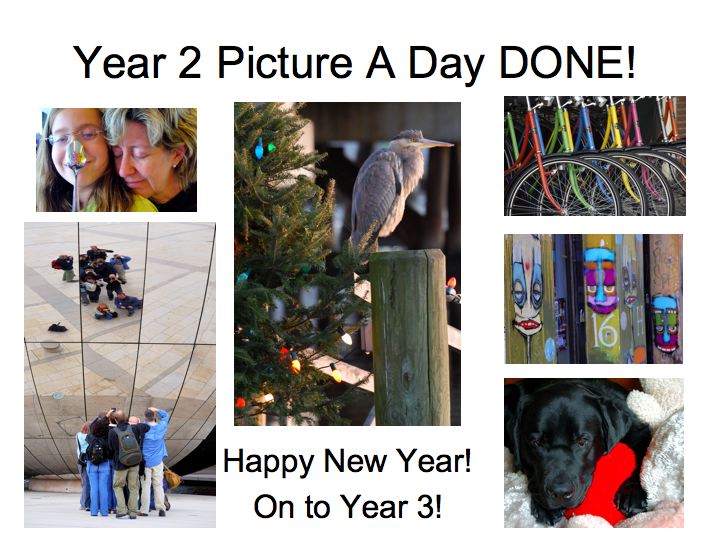 Year 2 Picture A Day DONE!

16

Happy New Year!
On to Year 3!